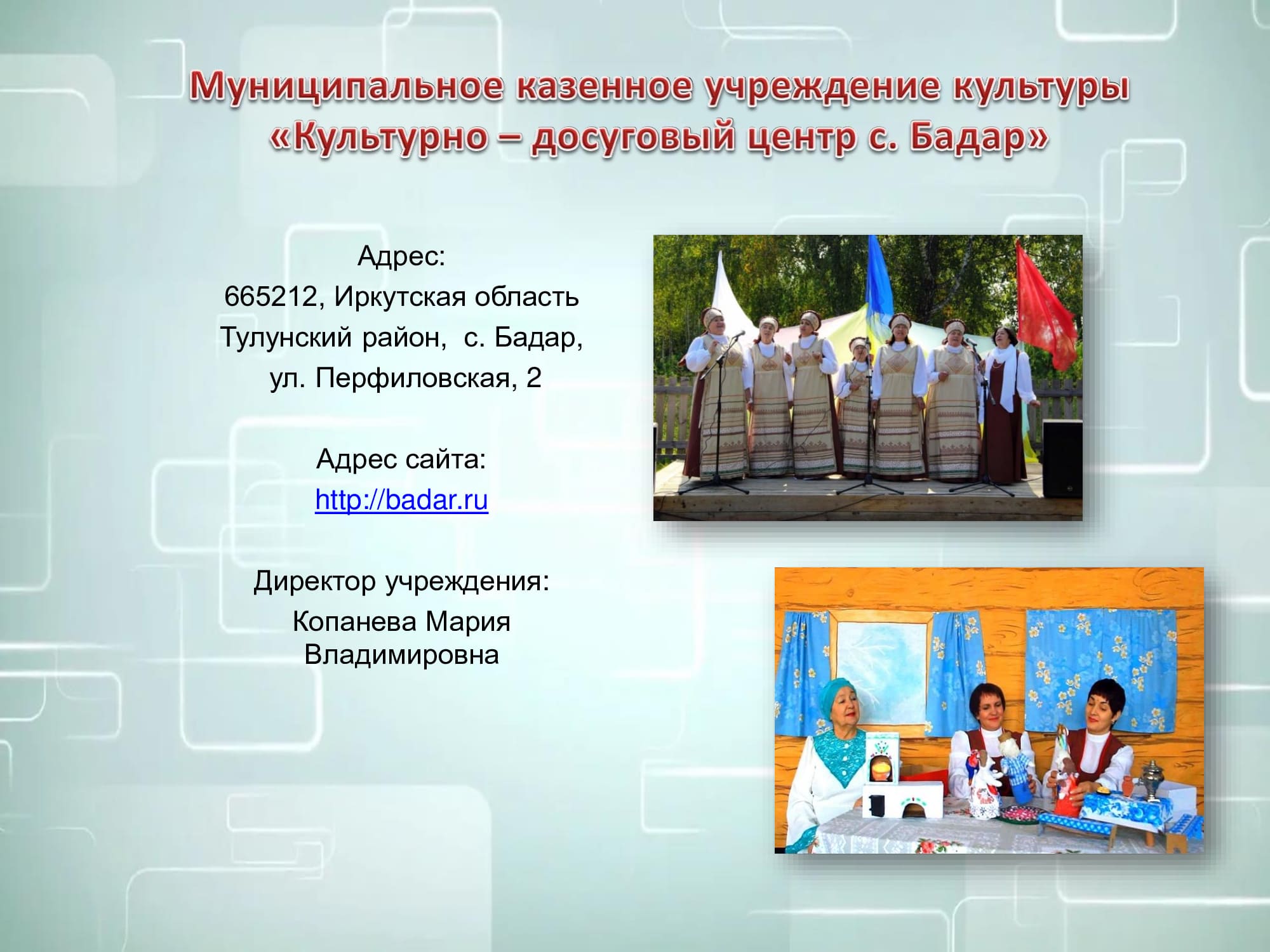 Муниципальное казенное учреждение культуры «Культурно – досуговый центр с. Бадар»

Адрес:
665212, Иркутская область
Тулунский район, с. Бадар,
ул. Перфиловская, 2

Адрес сайта:
http://badar.ru

Директор учреждения:
Копанева Мария Владимировна